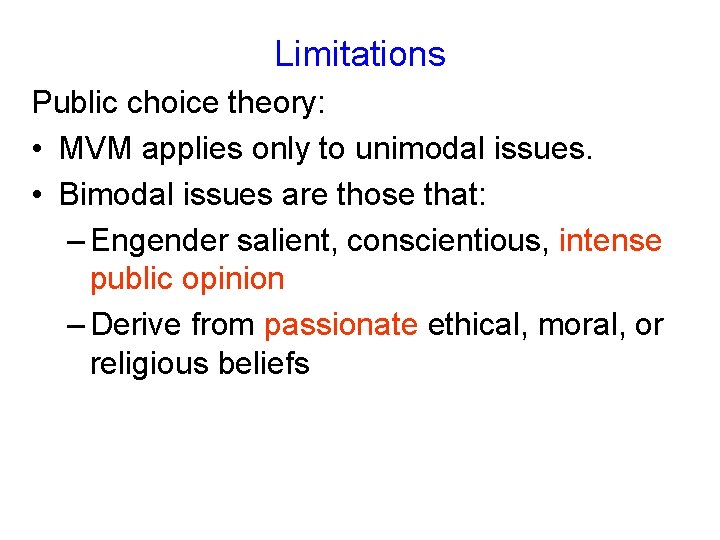 Limitations

Public choice theory:

• MVM applies only to unimodal issues.

• Bimodal issues are those that:

– Engender salient, conscientious, intense public opinion

– Derive from passionate ethical, moral, or religious beliefs